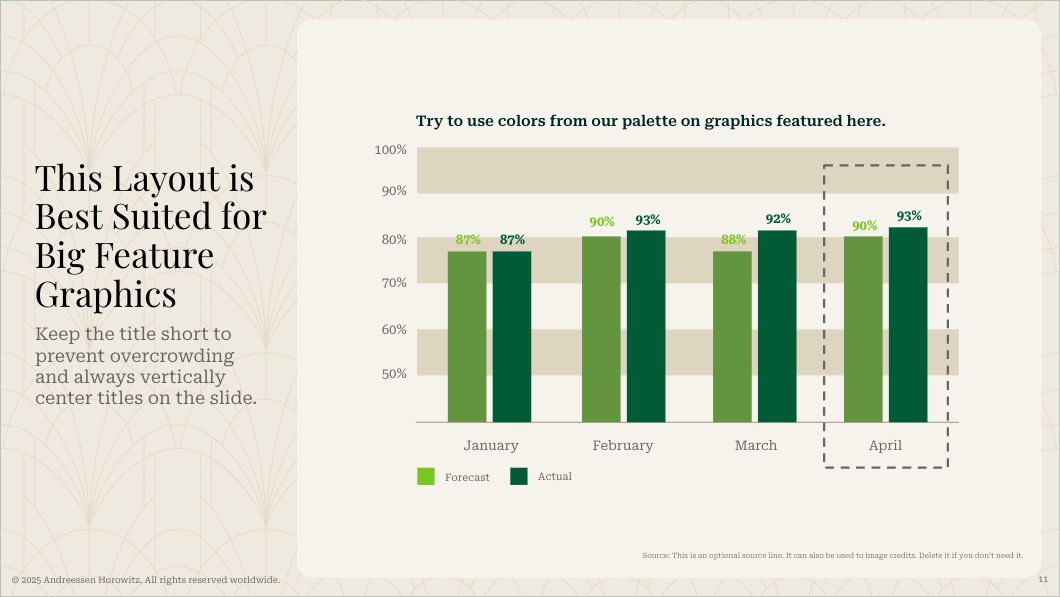 This Layout is Best Suited for Big Feature Graphics

Keep the title short to prevent overcrowding and always vertically center titles on the slide.

Try to use colors from our palette on graphics featured here.

100%
90%
80%
70%
60%
50%

87% 87%
90% 93%
88% 92%
90% 93%

January
February
March
April

Forecast
Actual

Source: This is an optional source line. It can also be used to image credits. Delete it if you don't need it.

© 2025 Andreessen Horowitz. All rights reserved worldwide.

11